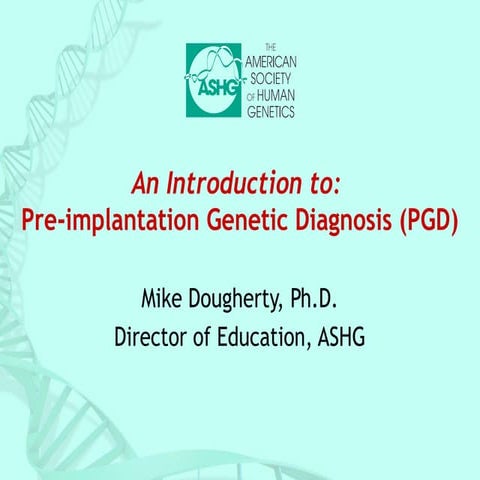 ASHG
THE AMERICAN SOCIETY OF HUMAN GENETICS

An Introduction to:
Pre-implantation Genetic Diagnosis (PGD)

Mike Dougherty, Ph.D.
Director of Education, ASHG